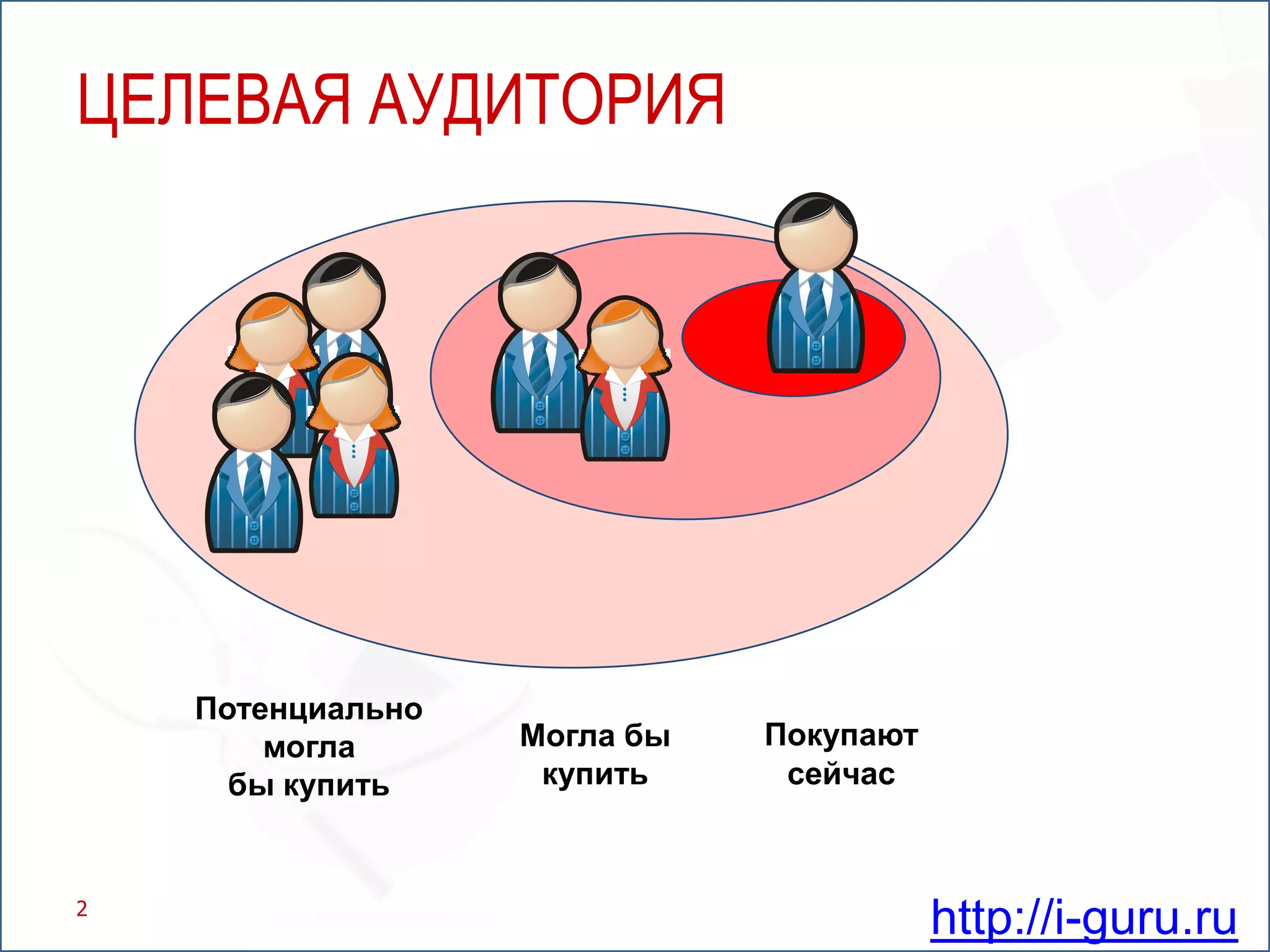 ЦЕЛЕВАЯ АУДИТОРИЯ

Потенциально могла бы купить

Могла бы купить

Покупают сейчас

2

http://i-guru.ru